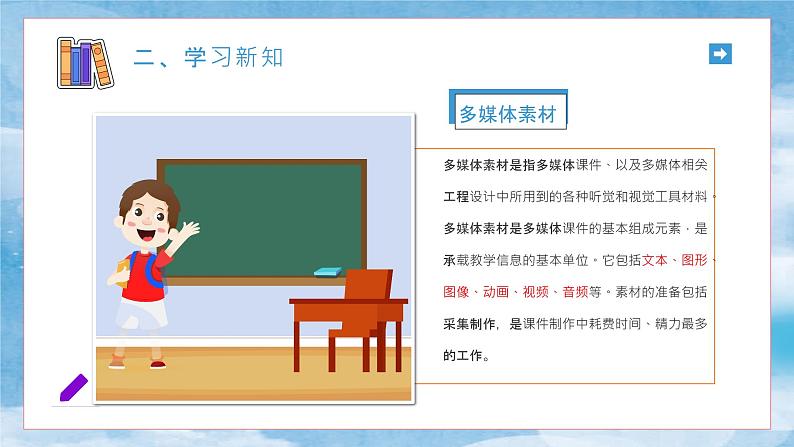 二、学习新知

多媒体素材

多媒体素材是指多媒体课件、以及多媒体相关工程设计中所用到的各种听觉和视觉工具材料。多媒体素材是多媒体课件的基本组成元素，是承载教学信息的基本单位。它包括文本、图形、图像、动画、视频、音频等。素材的准备包括采集制作，是课件制作中耗费时间、精力最多的工作。